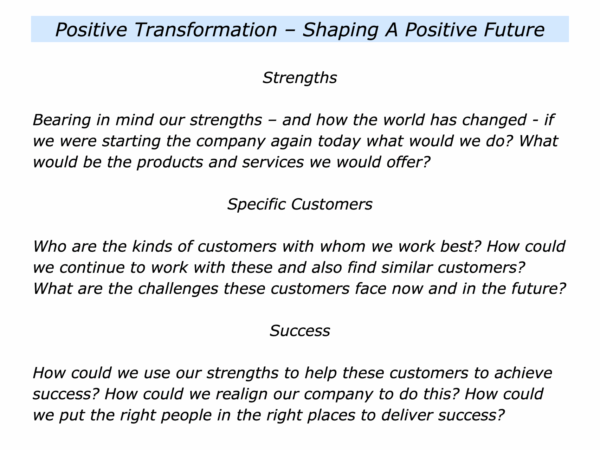 Positive Transformation – Shaping A Positive Future

Strengths

Bearing in mind our strengths – and how the world has changed - if we were starting the company again today what would we do? What would be the products and services we would offer?

Specific Customers

Who are the kinds of customers with whom we work best? How could we continue to work with these and also find similar customers? What are the challenges these customers face now and in the future?

Success

How could we use our strengths to help these customers to achieve success? How could we realign our company to do this? How could we put the right people in the right places to deliver success?